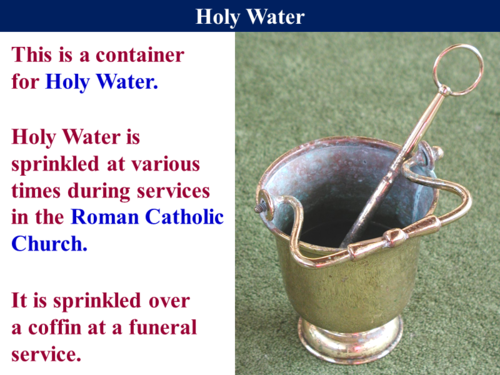 Holy Water

This is a container for Holy Water.

Holy Water is sprinkled at various times during services in the Roman Catholic Church.

It is sprinkled over a coffin at a funeral service.